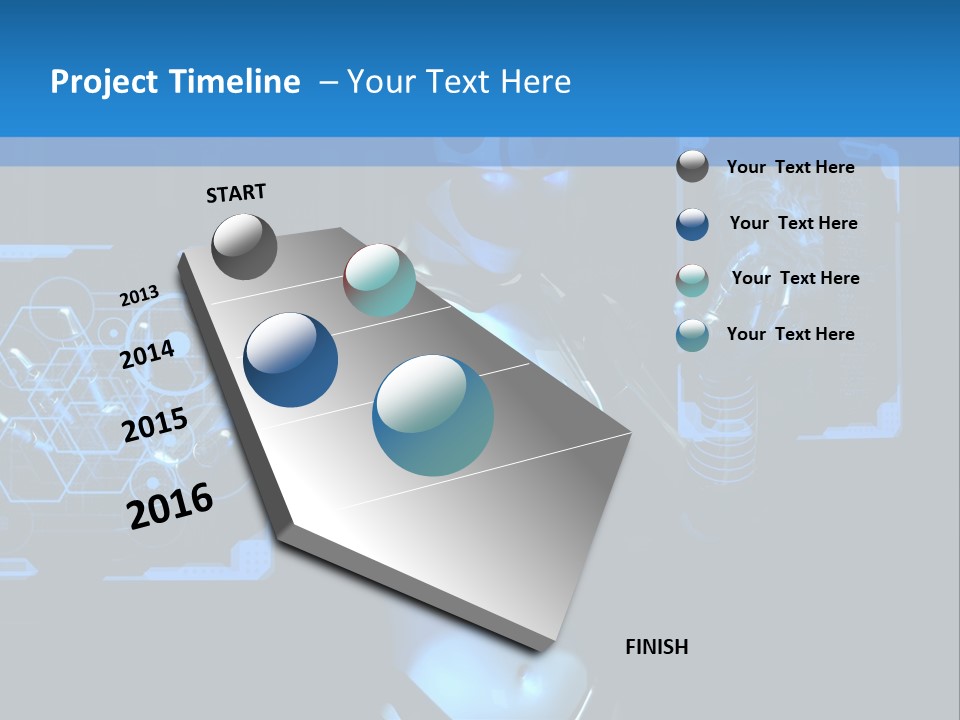 Project Timeline – Your Text Here

START

2013

2014

2015

2016

FINISH

Your Text Here

Your Text Here

Your Text Here

Your Text Here